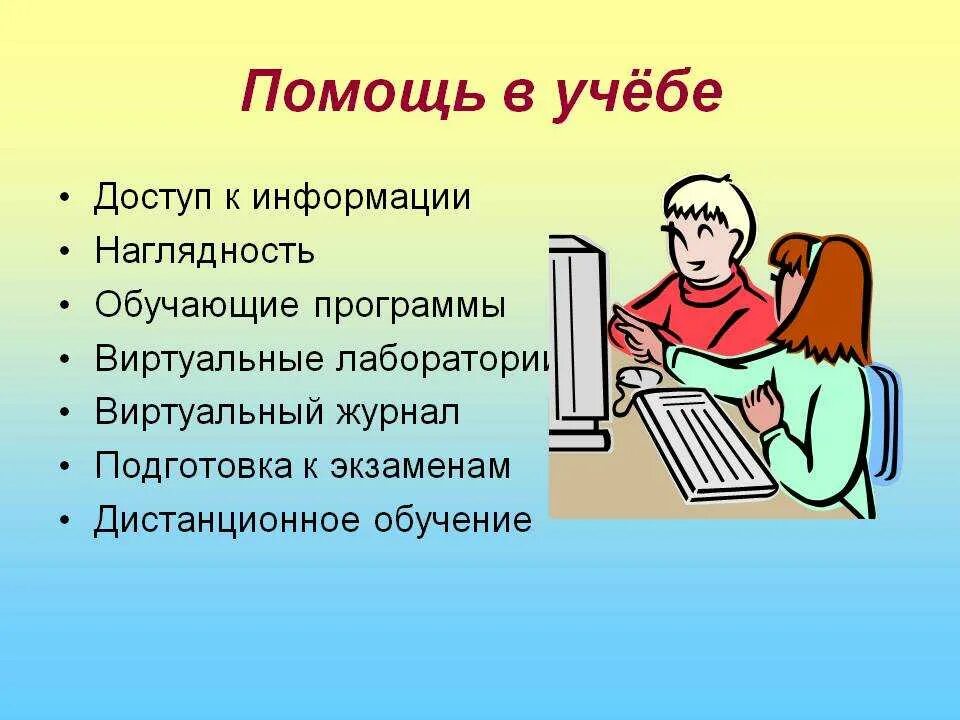 Помощь в учёбе

• Доступ к информации
• Наглядность
• Обучающие программы
• Виртуальные лаборатории
• Виртуальный журнал
• Подготовка к экзаменам
• Дистанционное обучение